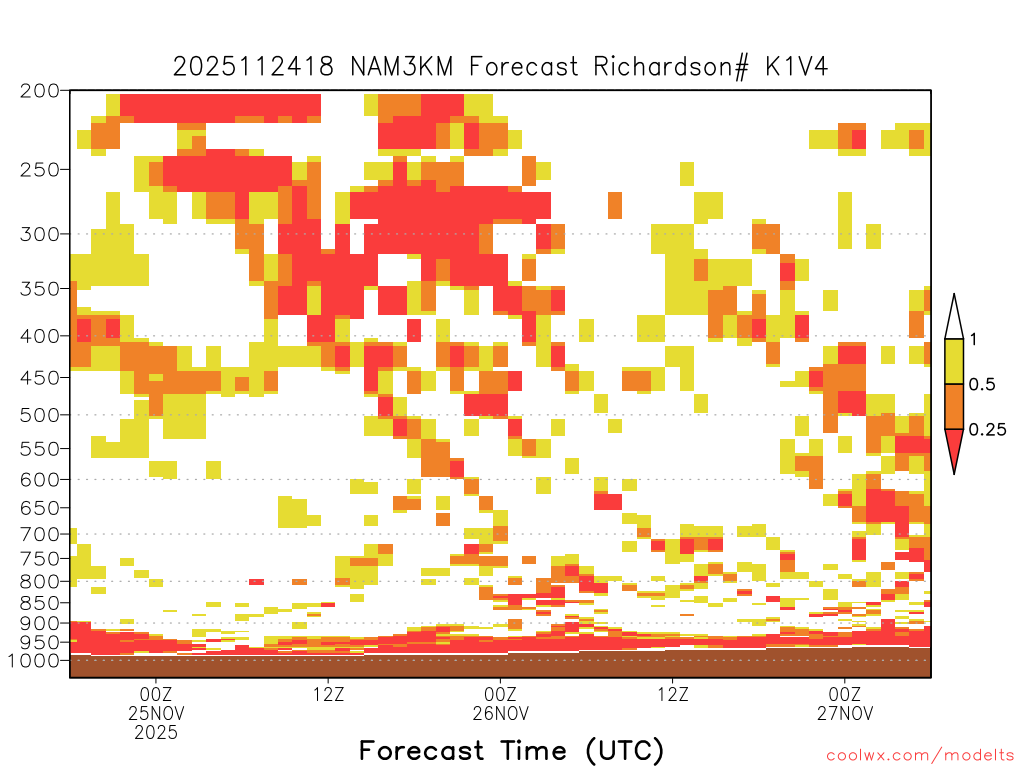 2025112418 NAM3KM Forecast Richardson# K1V4

200
250
300
350
400
450
500
550
600
650
700
750
800
850
900
950
1000

1
0.5
0.25

00Z
25NOV
2025

12Z

00Z
26NOV

12Z

00Z
27NOV

Forecast Time (UTC)

coolwx.com/modelts